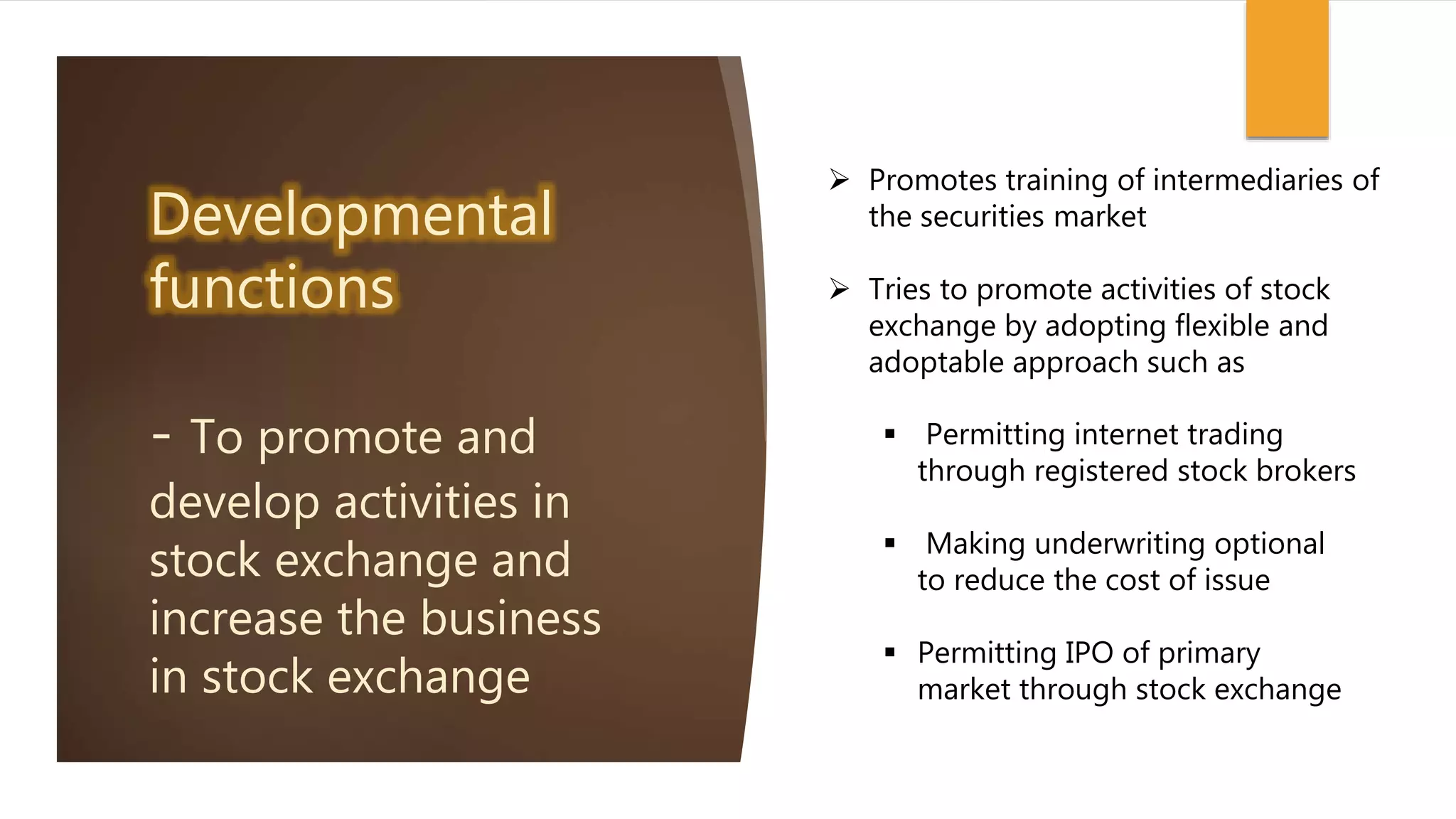 Developmental functions

- To promote and develop activities in stock exchange and increase the business in stock exchange

➢ Promotes training of intermediaries of the securities market

➢ Tries to promote activities of stock exchange by adopting flexible and adoptable approach such as

▪ Permitting internet trading through registered stock brokers

▪ Making underwriting optional to reduce the cost of issue

▪ Permitting IPO of primary market through stock exchange